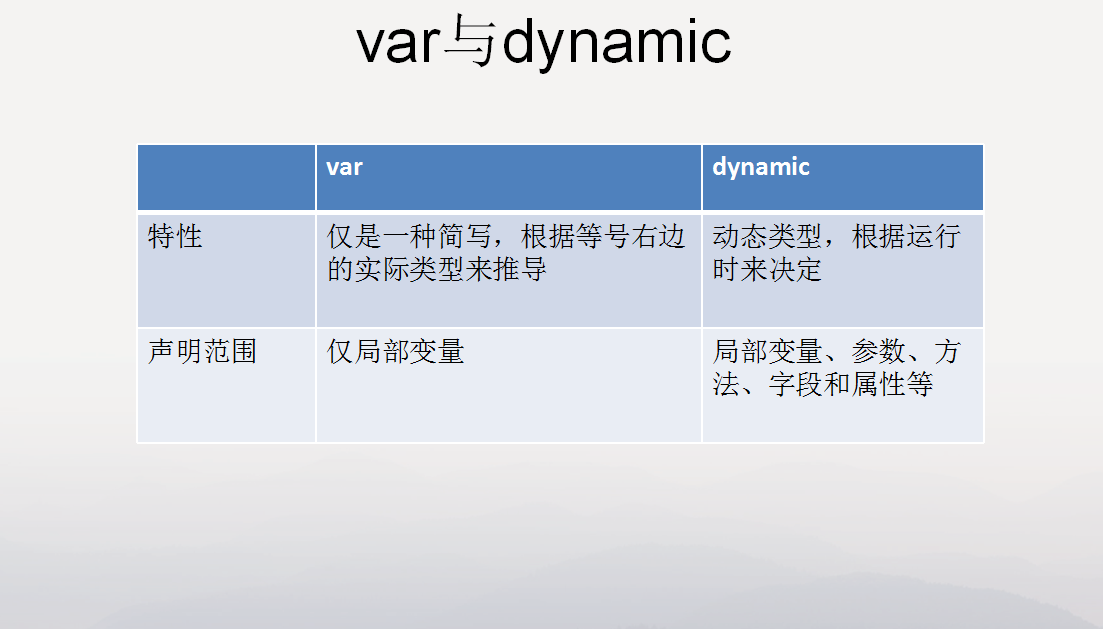 var与dynamic

| | var | dynamic |
|---|---|---|
| 特性 | 仅是一种简写，根据等号右边的实际类型来推导 | 动态类型，根据运行时来决定 |
| 声明范围 | 仅局部变量 | 局部变量、参数、方法、字段和属性等 |